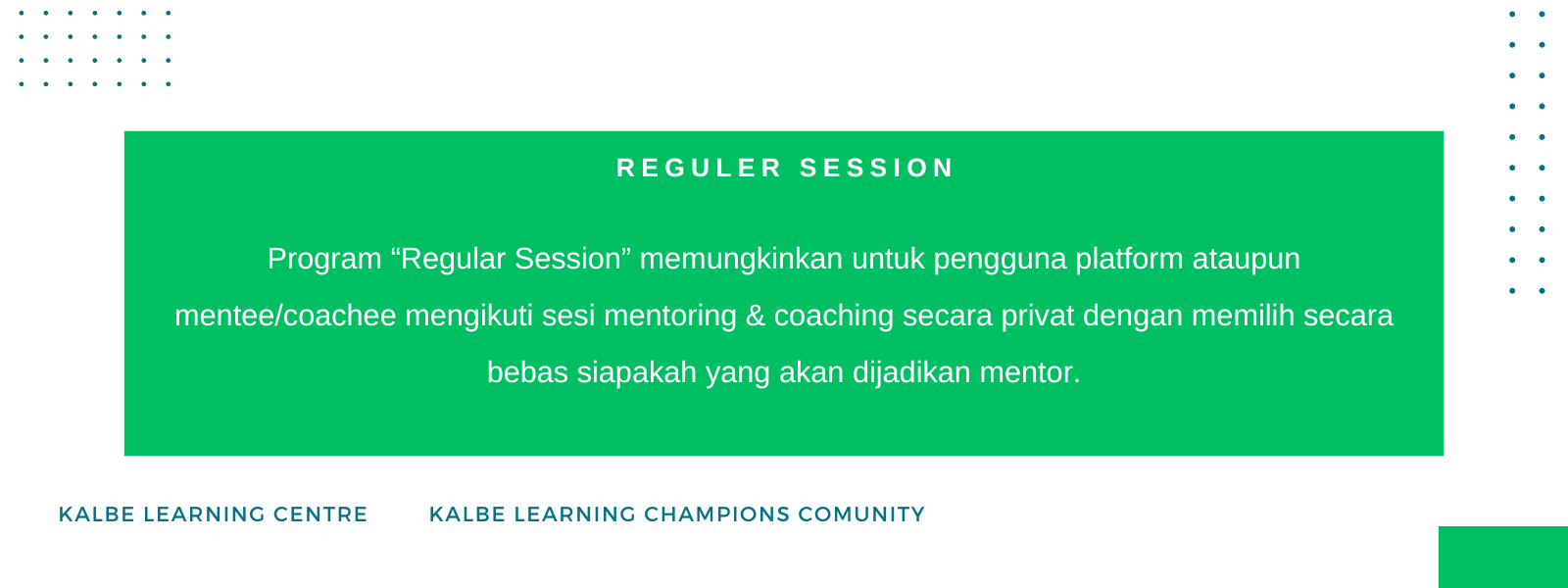 REGULER SESSION

Program “Regular Session” memungkinkan untuk pengguna platform ataupun mentee/coachee mengikuti sesi mentoring & coaching secara privat dengan memilih secara bebas siapakah yang akan dijadikan mentor.

KALBE LEARNING CENTRE

KALBE LEARNING CHAMPIONS COMUNITY